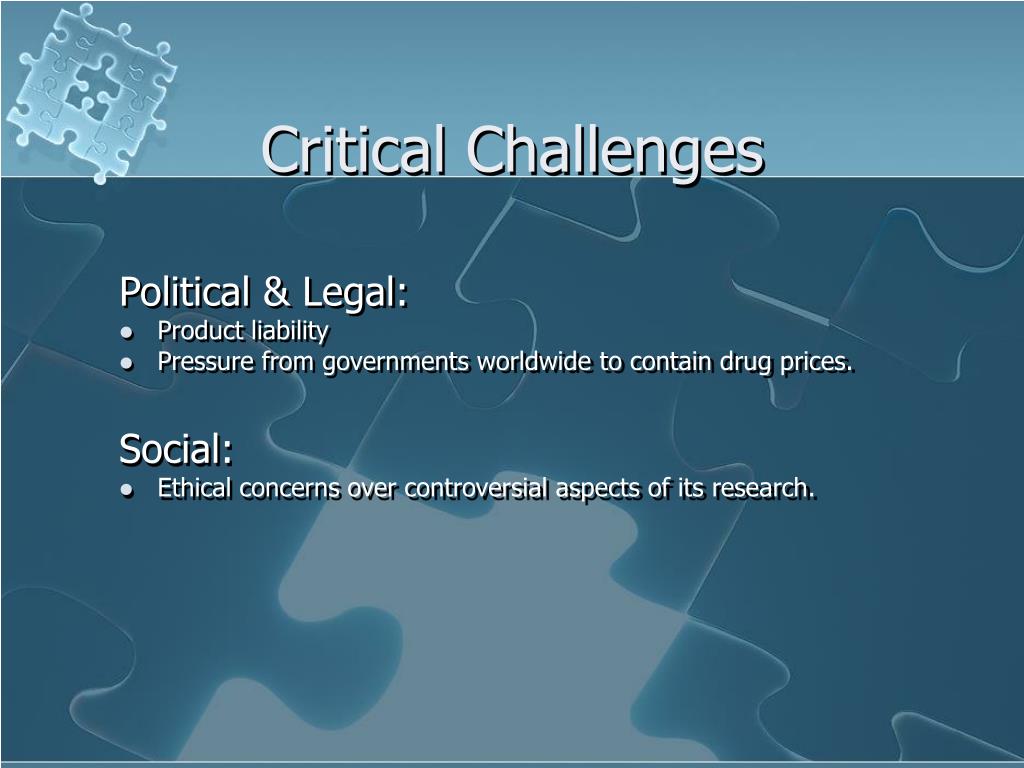 Critical Challenges

Political & Legal:
- Product liability
- Pressure from governments worldwide to contain drug prices.

Social:
- Ethical concerns over controversial aspects of its research.